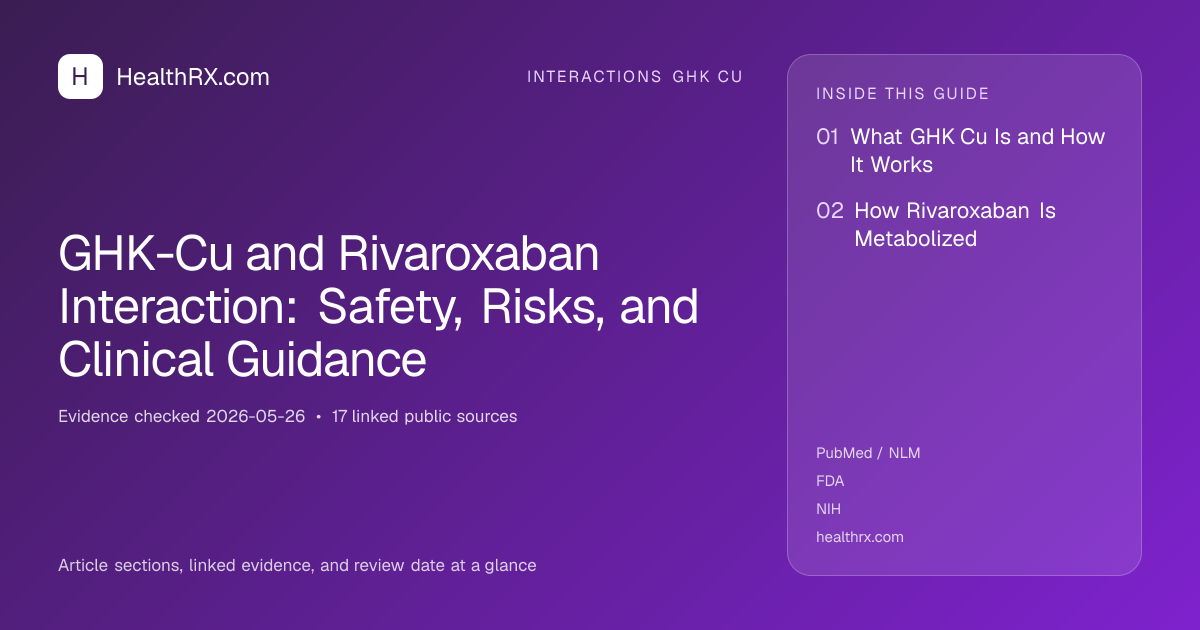 H HealthRX.com

INTERACTIONS GHK CU

GHK-Cu and Rivaroxaban Interaction: Safety, Risks, and Clinical Guidance

Evidence checked 2026-05-26 • 17 linked public sources

Article sections, linked evidence, and review date at a glance

INSIDE THIS GUIDE

01 What GHK Cu Is and How It Works

02 How Rivaroxaban Is Metabolized

PubMed / NLM

FDA

NIH

healthrx.com